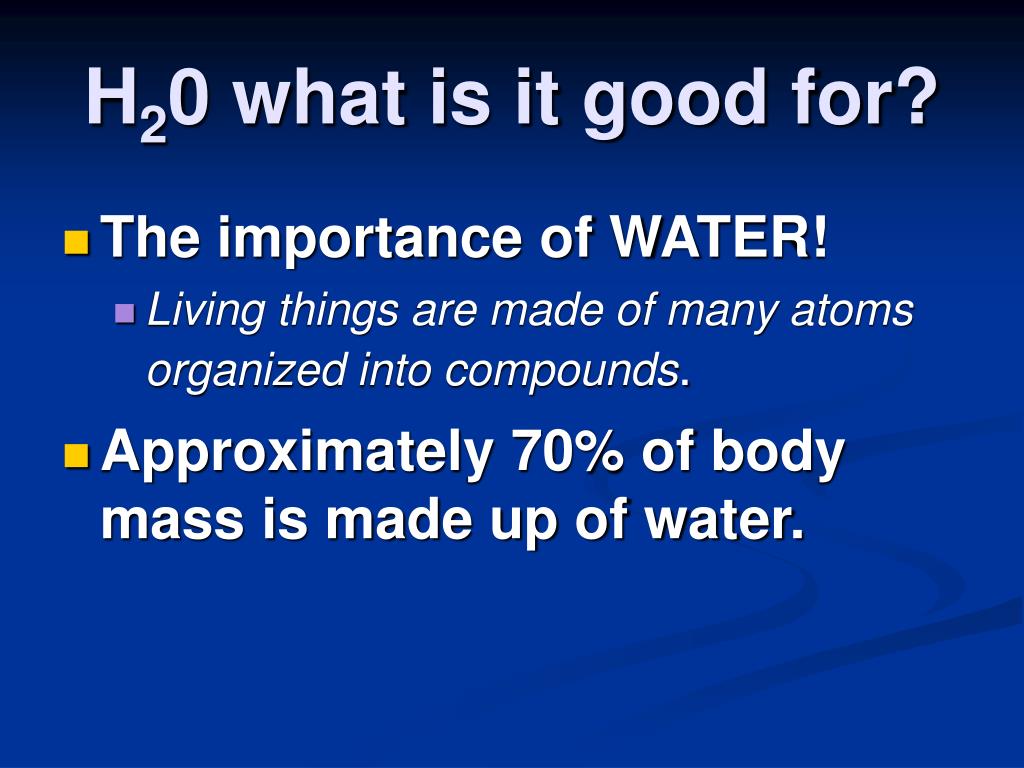 $H_20$ what is it good for?

The importance of WATER!

Living things are made of many atoms organized into compounds.

Approximately 70% of body mass is made up of water.